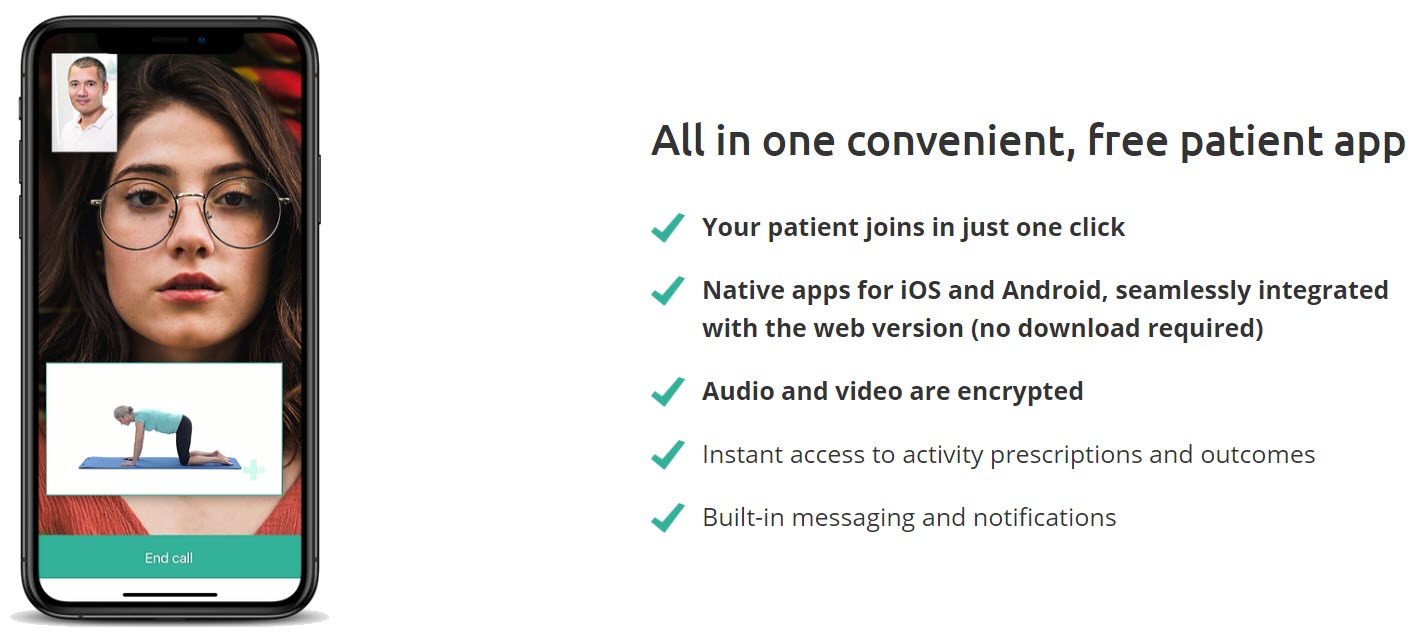 End call

All in one convenient, free patient app

Your patient joins in just one click

Native apps for iOS and Android, seamlessly integrated with the web version (no download required)

Audio and video are encrypted

Instant access to activity prescriptions and outcomes

Built-in messaging and notifications